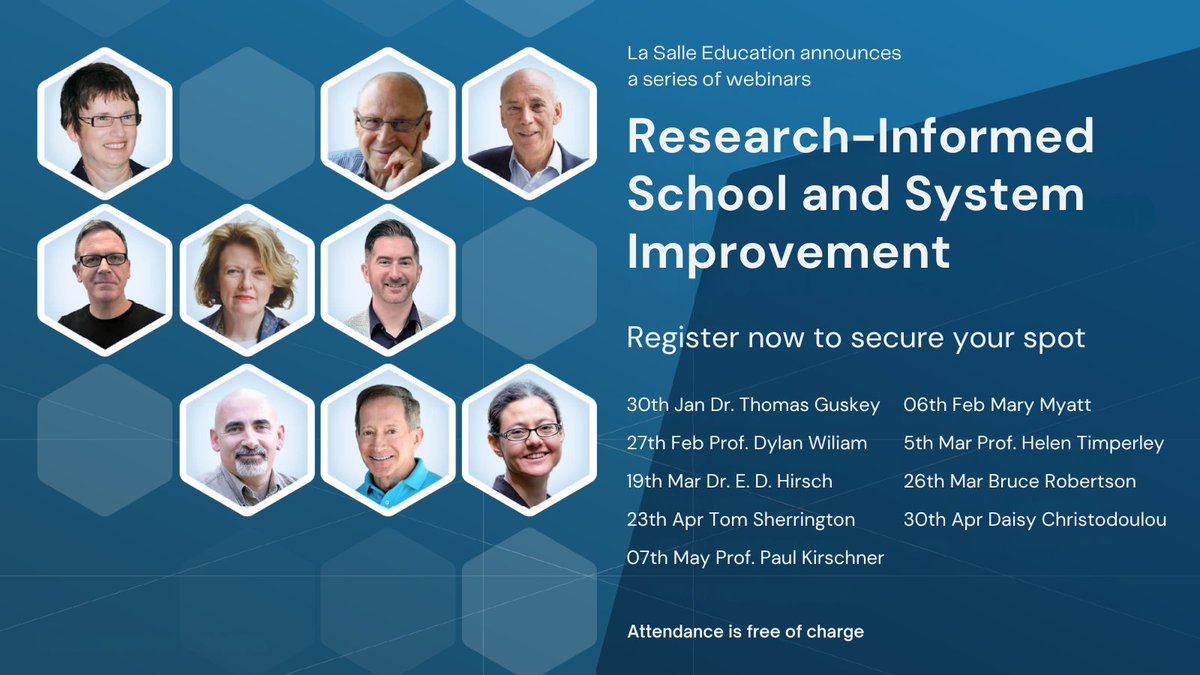 La Salle Education announces a series of webinars

Research-Informed School and System Improvement

Register now to secure your spot

30th Jan Dr. Thomas Guskey
27th Feb Prof. Dylan Wiliam
19th Mar Dr. E. D. Hirsch
23th Apr Tom Sherrington
07th May Prof. Paul Kirschner

06th Feb Mary Myatt
5th Mar Prof. Helen Timperley
26th Mar Bruce Robertson
30th Apr Daisy Christodoulou

Attendance is free of charge